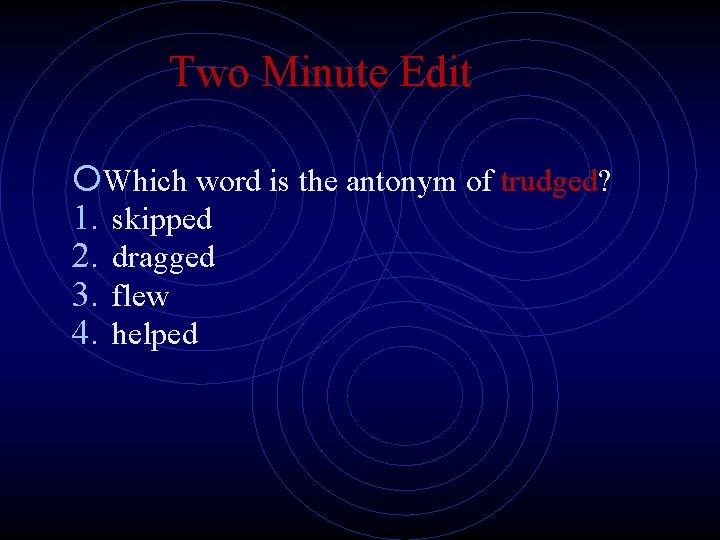 Two Minute Edit

Which word is the antonym of trudged?
1. skipped
2. dragged
3. flew
4. helped